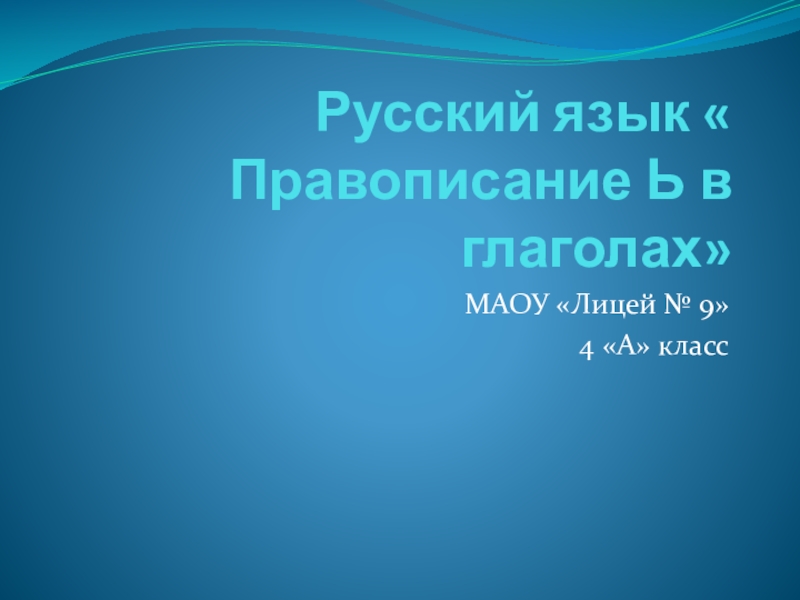 Русский язык « Правописание Ь в глаголах»

МАОУ «Лицей № 9»
4 «А» класс